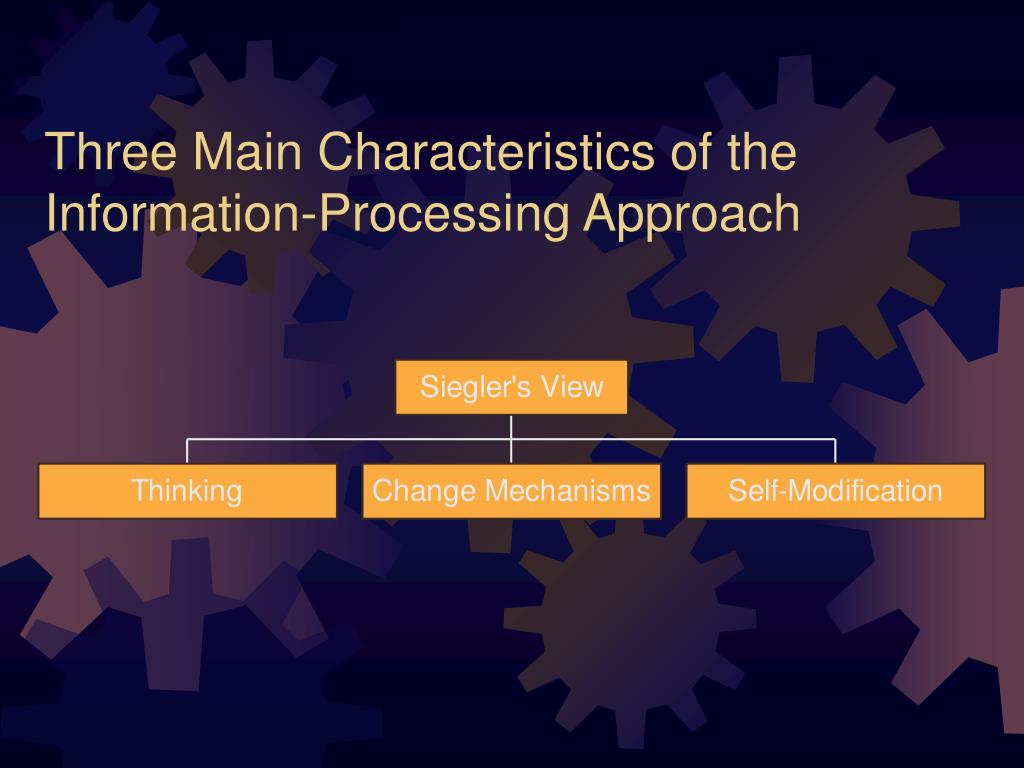 Three Main Characteristics of the Information-Processing Approach

Siegler's View

Thinking

Change Mechanisms

Self-Modification